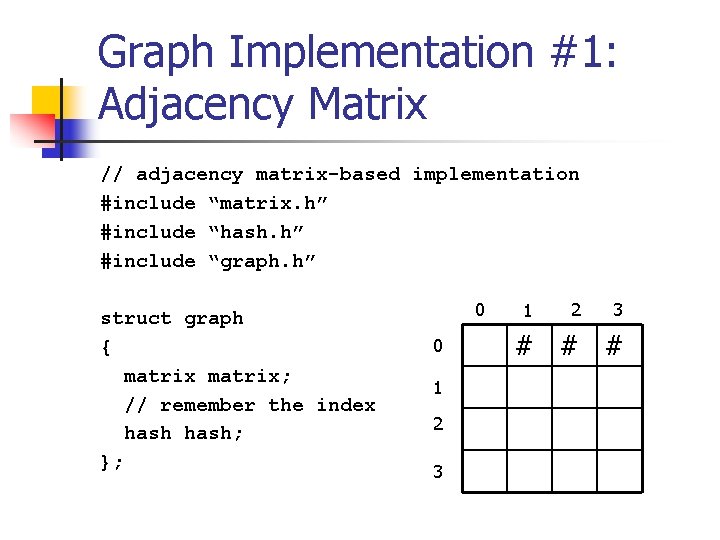 Graph Implementation #1: Adjacency Matrix

// adjacency matrix-based implementation
#include “matrix.h”
#include “hash.h”
#include “graph.h”

struct graph
{
  matrix matrix;
  // remember the index
  hash hash;
};

| | 0 | 1 | 2 | 3 |
|---|---|---|---|---|
| 0 | | # | # | # |
| 1 | | | | |
| 2 | | | | |
| 3 | | | | |